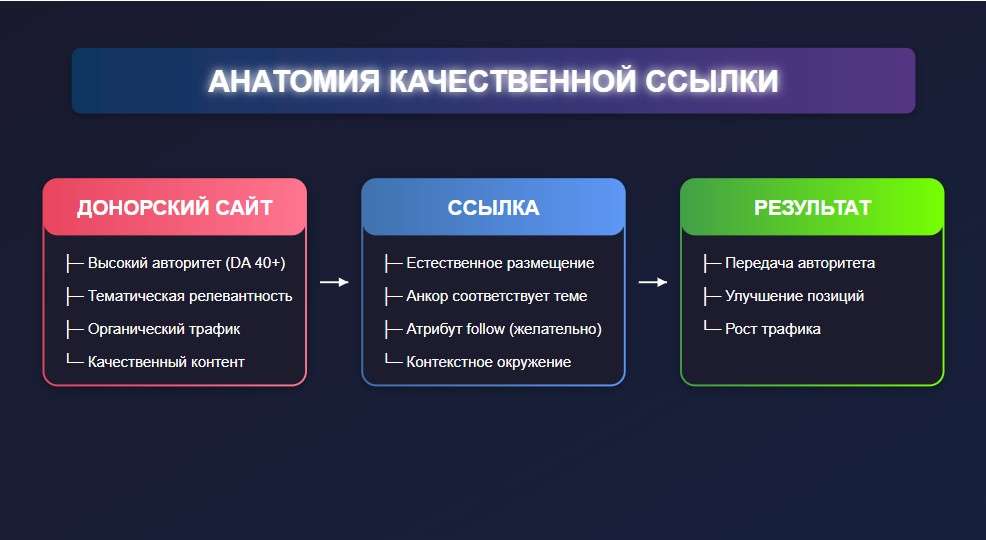 АНАТОМИЯ КАЧЕСТВЕННОЙ ССЫЛКИ

ДОНОРСКИЙ САЙТ

├─ Высокий авторитет (DA 40+)
├─ Тематическая релевантность
├─ Органический трафик
└─ Качественный контент

→

ССЫЛКА

├─ Естественное размещение
├─ Анкор соответствует теме
├─ Атрибут follow (желательно)
└─ Контекстное окружение

→

РЕЗУЛЬТАТ

├─ Передача авторитета
├─ Улучшение позиций
└─ Рост трафика